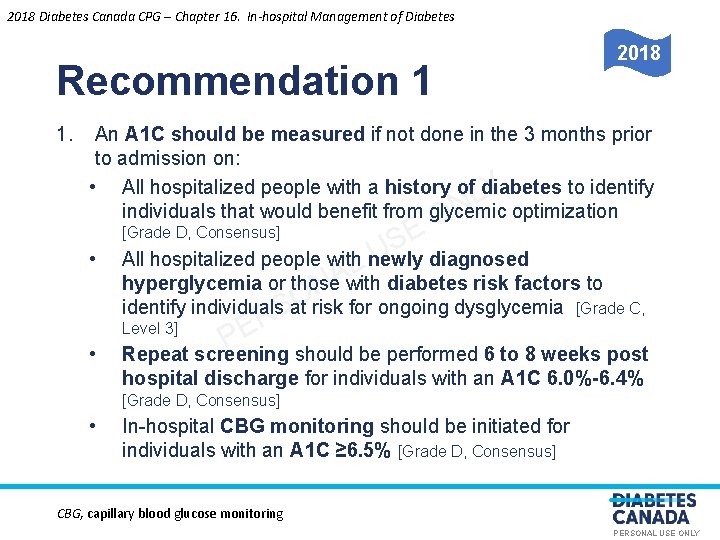 2018 Diabetes Canada CPG – Chapter 16. In-hospital Management of Diabetes

2018

Recommendation 1

1. An A1C should be measured if not done in the 3 months prior to admission on:

• All hospitalized people with a history of diabetes to identify individuals that would benefit from glycemic optimization [Grade D, Consensus]

• All hospitalized people with newly diagnosed hyperglycemia or those with diabetes risk factors to identify individuals at risk for ongoing dysglycemia [Grade C, Level 3]

• Repeat screening should be performed 6 to 8 weeks post hospital discharge for individuals with an A1C 6.0%-6.4% [Grade D, Consensus]

• In-hospital CBG monitoring should be initiated for individuals with an A1C ≥6.5% [Grade D, Consensus]

PERSONAL USE ONLY

CBG, capillary blood glucose monitoring

DIABETES CANADA
PERSONAL USE ONLY